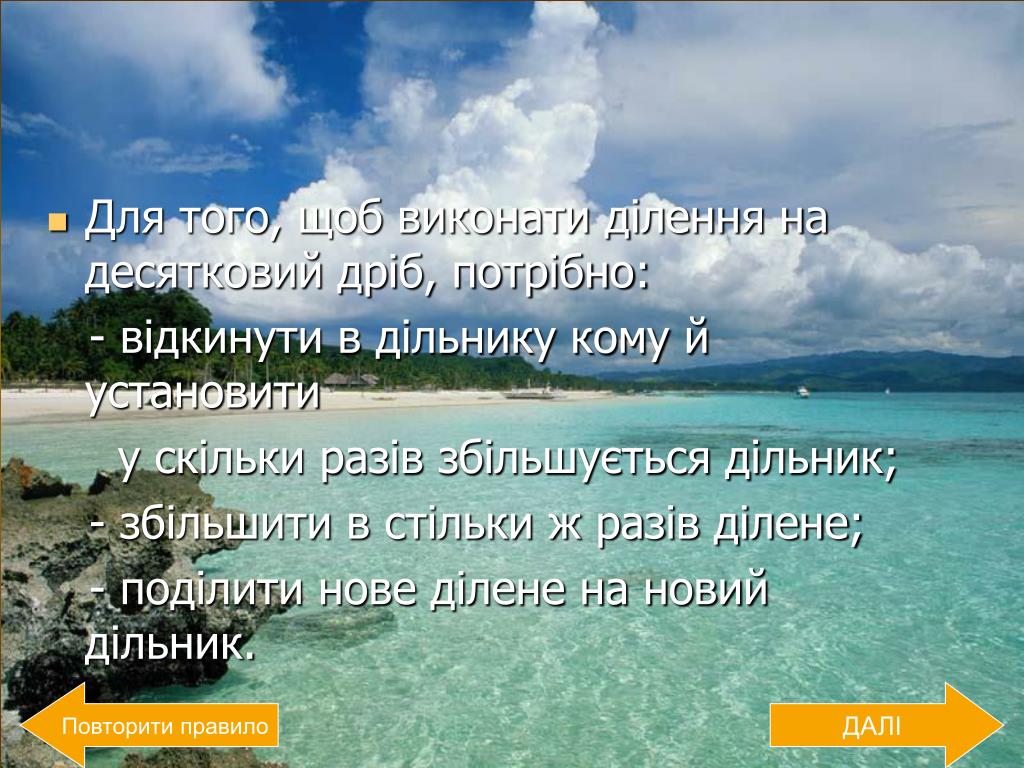 Для того, щоб виконати ділення на десятковий дріб, потрібно:

- відкинути в дільнику кому й установити

у скільки разів збільшується дільник;

- збільшити в стільки ж разів ділене;

- поділити нове ділене на новий дільник.

Повторити правило

ДАЛІ